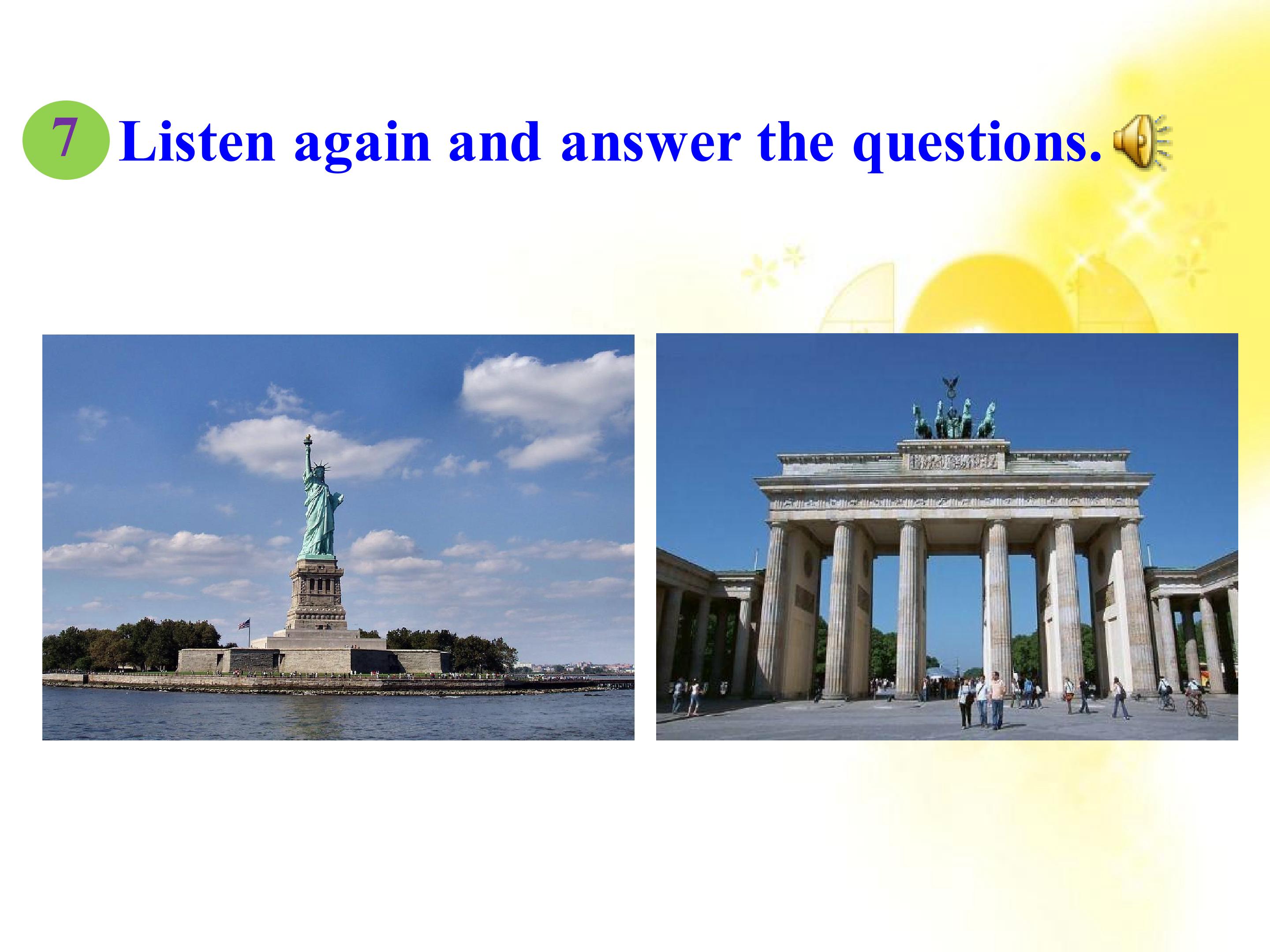 7 Listen again and answer the questions.